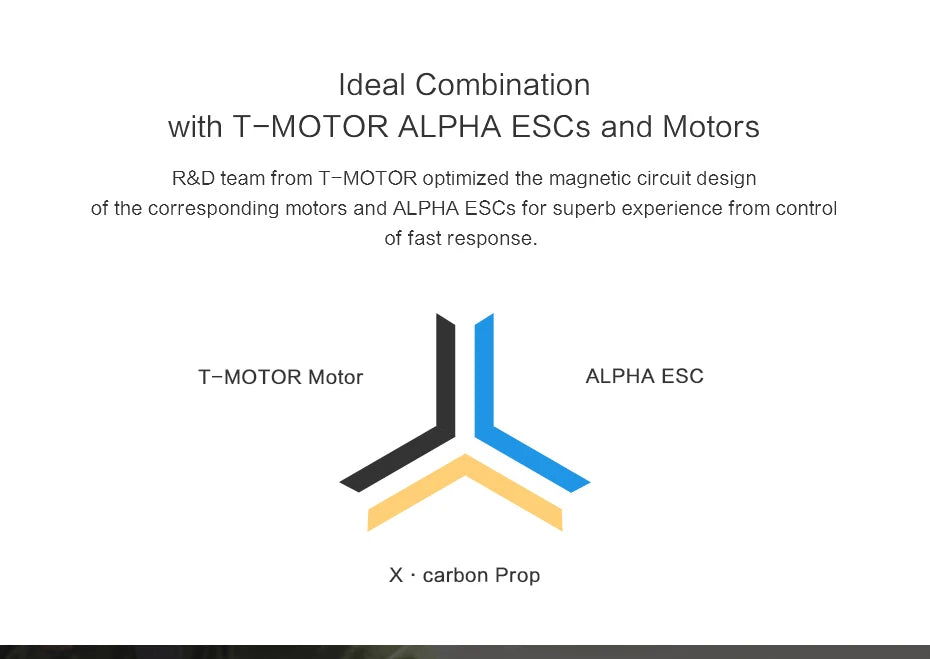 Ideal Combination
with T-MOTOR ALPHA ESCs and Motors

R&D team from T-MOTOR optimized the magnetic circuit design of the corresponding motors and ALPHA ESCs for superb experience from control of fast response.

T-MOTOR Motor

ALPHA ESC

X · carbon Prop